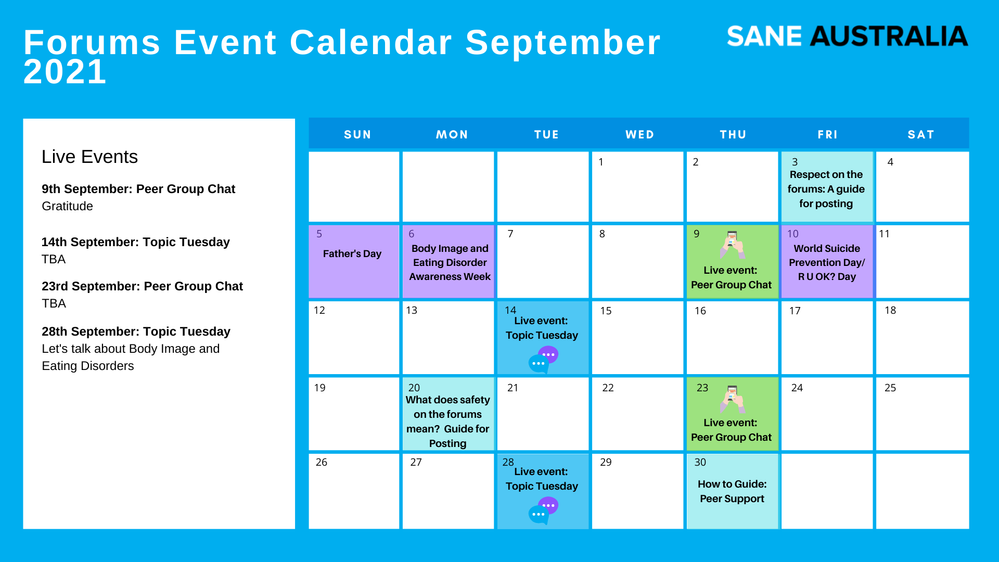 Forums Event Calendar September 2021

SANE AUSTRALIA

Live Events

9th September: Peer Group Chat
Gratitude

14th September: Topic Tuesday
TBA

23rd September: Peer Group Chat
TBA

28th September: Topic Tuesday
Let's talk about Body Image and Eating Disorders

| SUN | MON | TUE | WED | THU | FRI | SAT |
|---|---|---|---|---|---|---|
| | | | 1 | 2 | 3 Respect on the forums: A guide for posting | 4 |
| 5 Father's Day | 6 Body Image and Eating Disorder Awareness Week | 7 | 8 | 9 Live event: Peer Group Chat | 10 World Suicide Prevention Day/ R U OK? Day | 11 |
| 12 | 13 | 14 Live event: Topic Tuesday | 15 | 16 | 17 | 18 |
| 19 | 20 What does safety on the forums mean? Guide for Posting | 21 | 22 | 23 Live event: Peer Group Chat | 24 | 25 |
| 26 | 27 | 28 Live event: Topic Tuesday | 29 | 30 How to Guide: Peer Support | | |